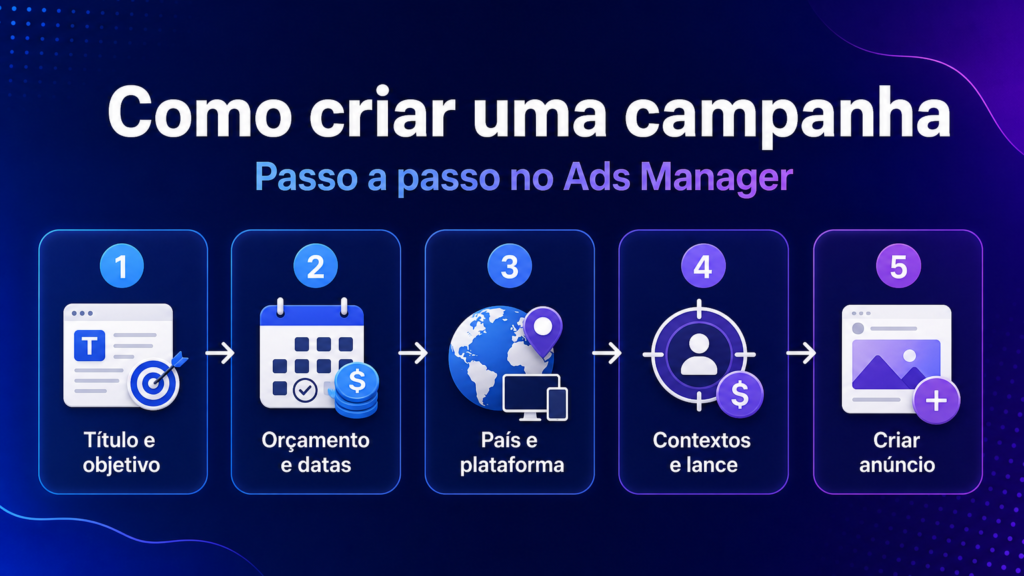 Como criar uma campanha

Passo a passo no Ads Manager

1
T
Título e objetivo

2
$
Orçamento e datas

3
País e plataforma

4
$
Contextos e lance

5
Criar anúncio